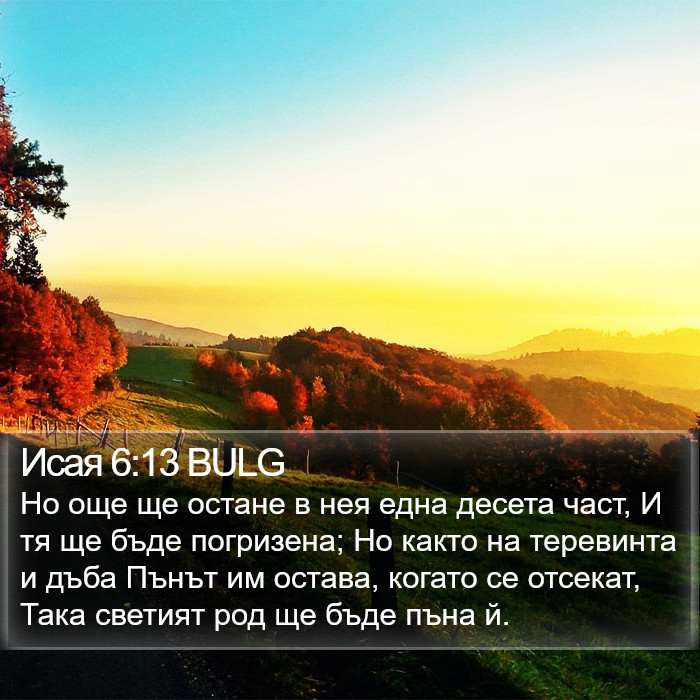 Исая 6:13 BULG
Но още ще остане в нея една десета част, И тя ще бъде погризена; Но както на теревинта и дъба Пънът им остава, когато се отсекат, Така светият род ще бъде пъна й.